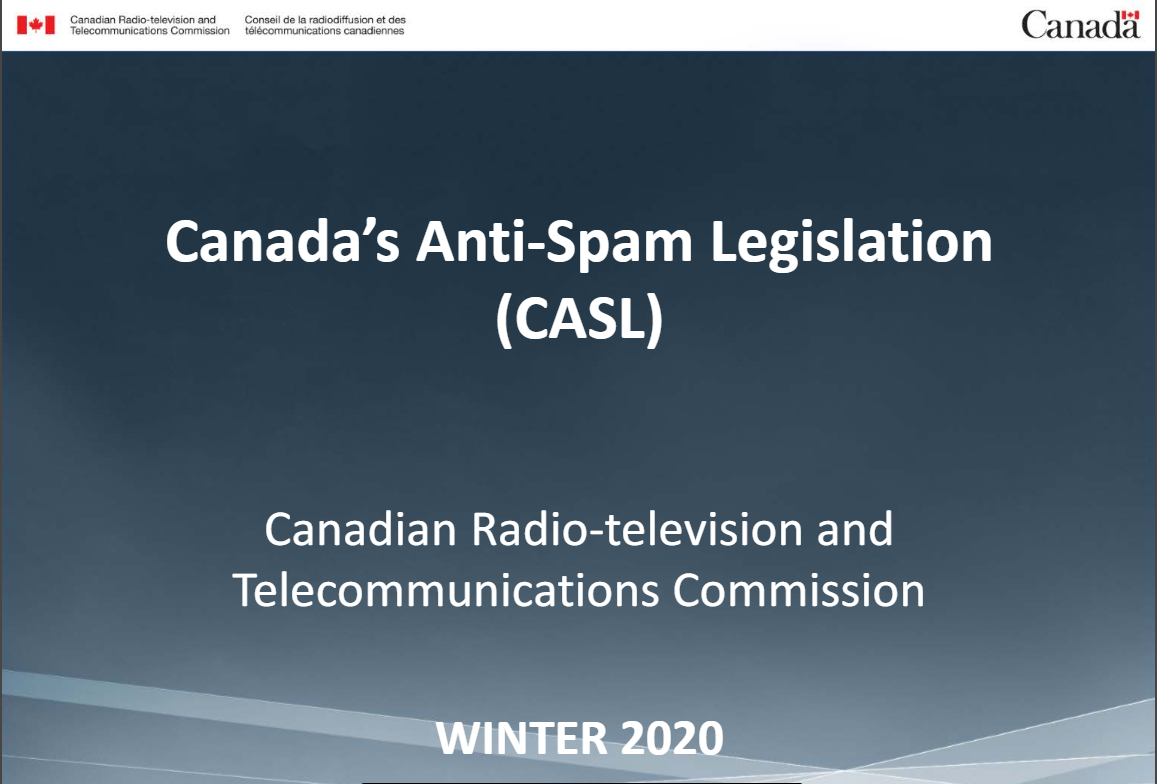 Canadian Radio-television and Telecommunications Commission

Conseil de la radiodiffusion et des télécommunications canadiennes

Canada

Canada's Anti-Spam Legislation (CASL)

Canadian Radio-television and Telecommunications Commission

WINTER 2020